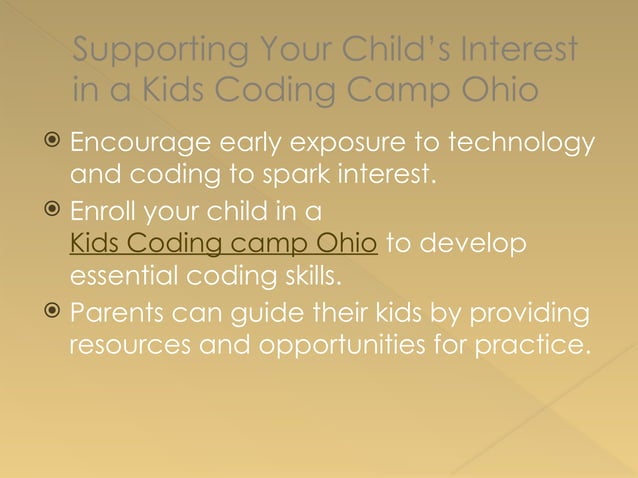 Supporting Your Child's Interest in a Kids Coding Camp Ohio

Encourage early exposure to technology and coding to spark interest.

Enroll your child in a Kids Coding camp Ohio to develop essential coding skills.

Parents can guide their kids by providing resources and opportunities for practice.